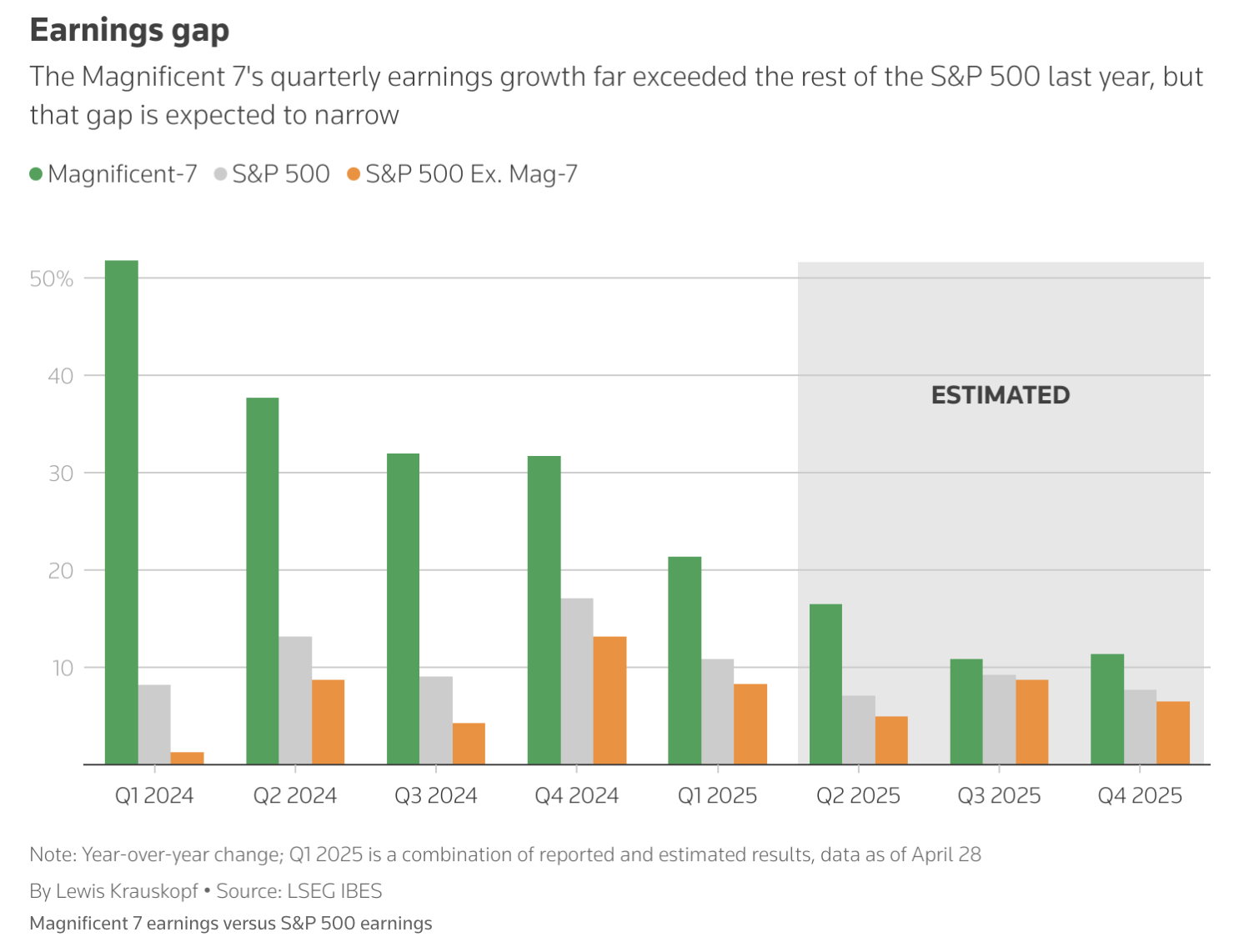 Earnings gap

The Magnificent 7's quarterly earnings growth far exceeded the rest of the S&P 500 last year, but that gap is expected to narrow

Magnificent-7 S&P 500 S&P 500 Ex. Mag-7

50%
40
30
20
10

ESTIMATED

Q1 2024 Q2 2024 Q3 2024 Q4 2024 Q1 2025 Q2 2025 Q3 2025 Q4 2025

Note: Year-over-year change; Q1 2025 is a combination of reported and estimated results, data as of April 28

By Lewis Krauskopf • Source: LSEG IBES

Magnificent 7 earnings versus S&P 500 earnings